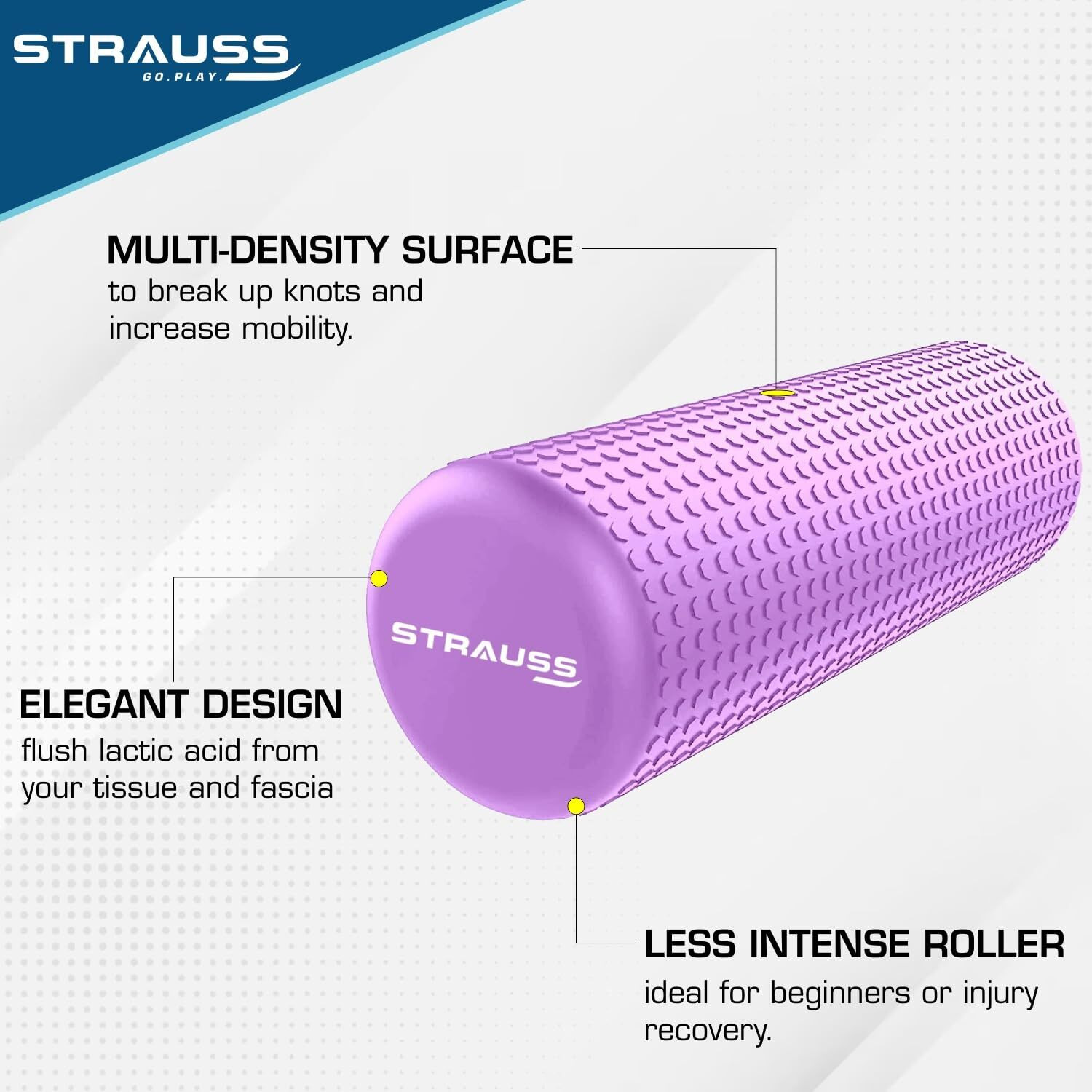 STRAUSS
GO.PLAY.

MULTI-DENSITY SURFACE
to break up knots and increase mobility.

STRAUSS

ELEGANT DESIGN
flush lactic acid from your tissue and fascia

LESS INTENSE ROLLER
ideal for beginners or injury recovery.